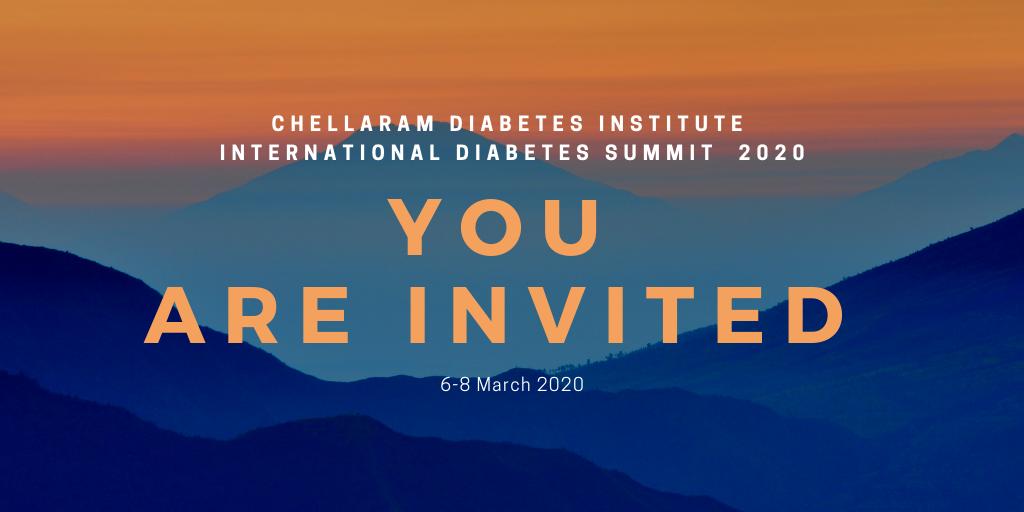 CHELLARAM DIABETES INSTITUTE
INTERNATIONAL DIABETES SUMMIT 2020

YOU
ARE INVITED

6-8 March 2020